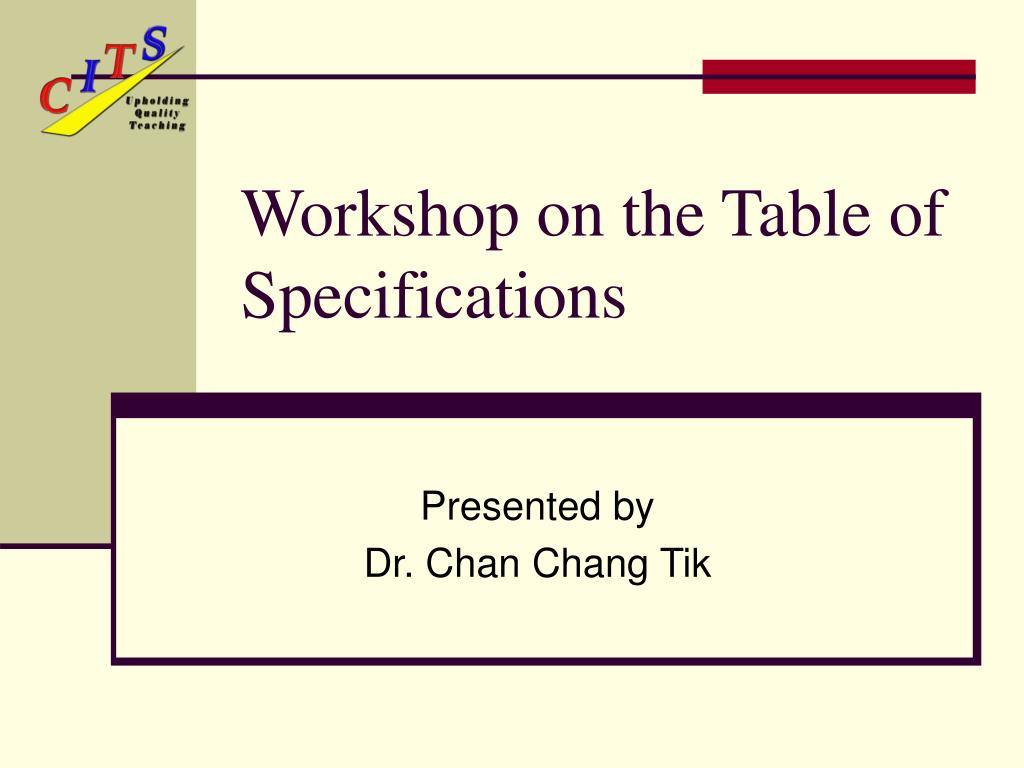 CITS
Upholding
Quality
Teaching

Workshop on the Table of Specifications

Presented by
Dr. Chan Chang Tik